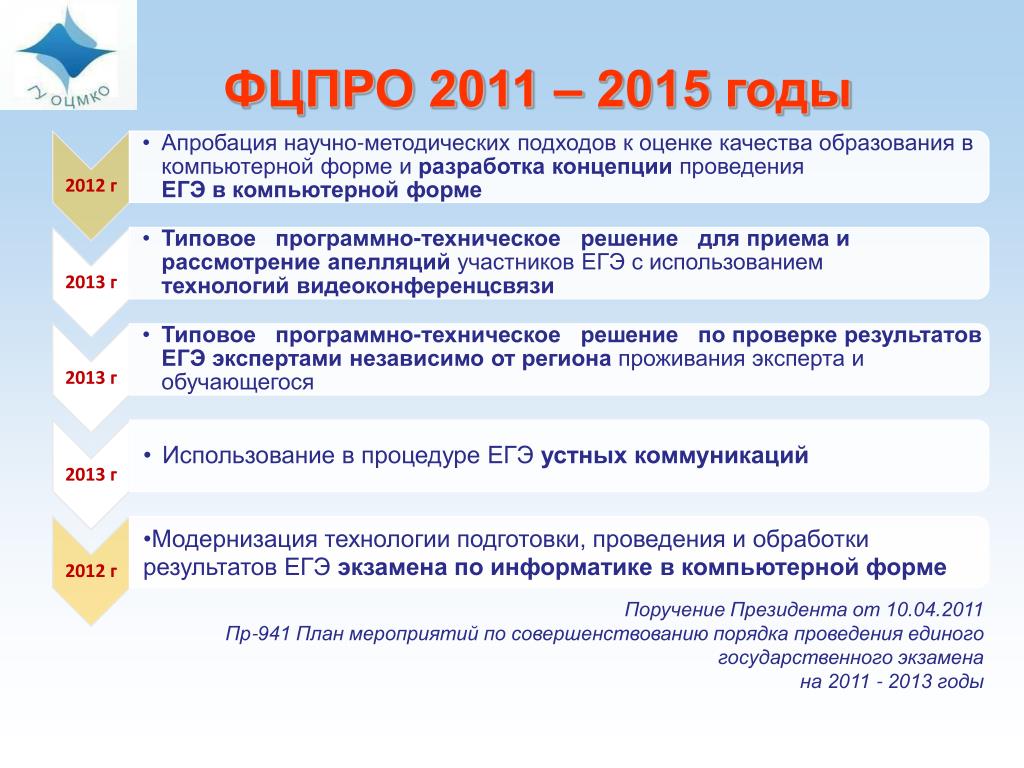 ГУ ОЦМКО

ФЦПРО 2011 – 2015 годы

2012 г

• Апробация научно-методических подходов к оценке качества образования в компьютерной форме и разработка концепции проведения ЕГЭ в компьютерной форме

2013 г

• Типовое программно-техническое решение для приема и рассмотрение апелляций участников ЕГЭ с использованием технологий видеоконференцсвязи

2013 г

• Типовое программно-техническое решение по проверке результатов ЕГЭ экспертами независимо от региона проживания эксперта и обучающегося

2013 г

• Использование в процедуре ЕГЭ устных коммуникаций

2012 г

•Модернизация технологии подготовки, проведения и обработки результатов ЕГЭ экзамена по информатике в компьютерной форме

Поручение Президента от 10.04.2011
Пр-941 План мероприятий по совершенствованию порядка проведения единого государственного экзамена
на 2011 - 2013 годы